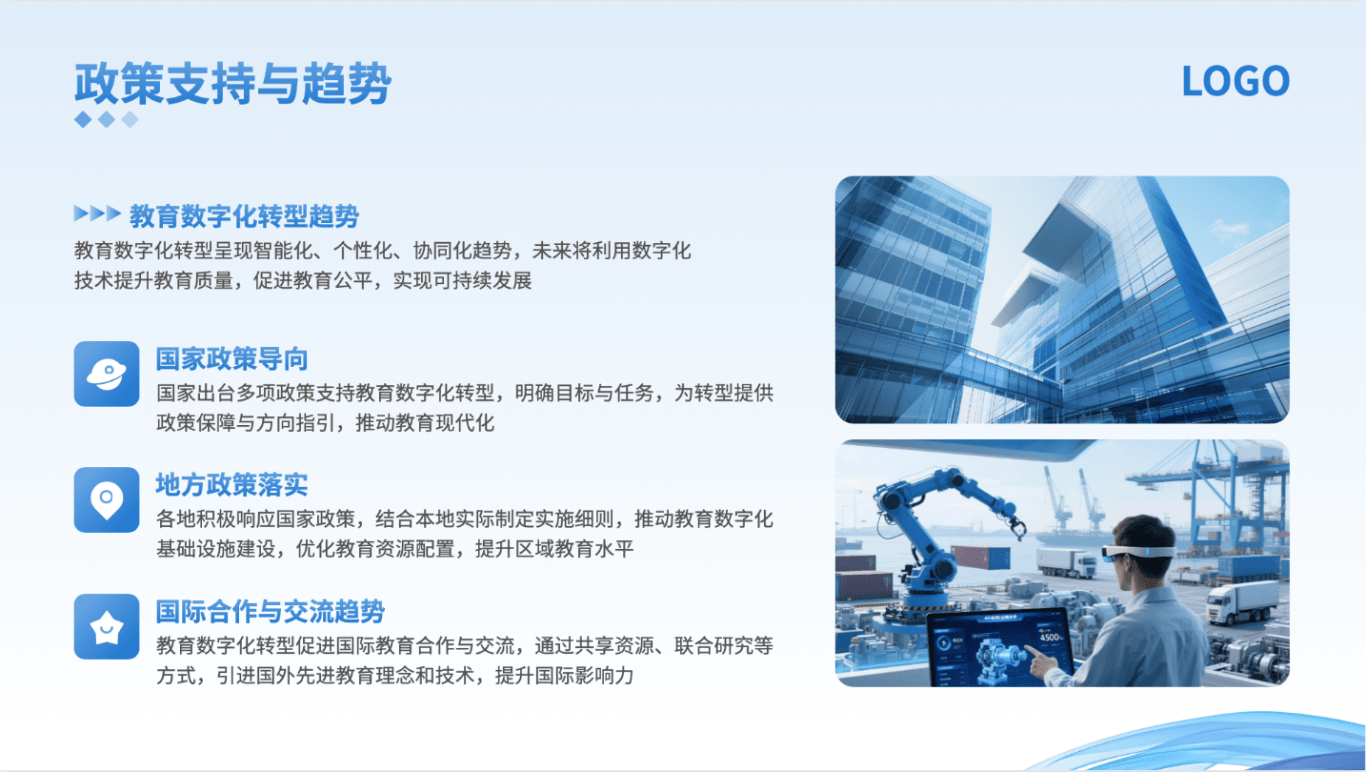 政策支持与趋势

LOGO

教育数字化转型趋势
教育数字化转型呈现智能化、个性化、协同化趋势，未来将利用数字化技术提升教育质量，促进教育公平，实现可持续发展

国家政策导向
国家出台多项政策支持教育数字化转型，明确目标与任务，为转型提供政策保障与方向指引，推动教育现代化

地方政策落实
各地积极响应国家政策，结合本地实际制定实施细则，推动教育数字化基础设施建设，优化教育资源配置，提升区域教育水平

国际合作与交流趋势
教育数字化转型促进国际教育合作与交流，通过共享资源、联合研究等方式，引进国外先进教育理念和技术，提升国际影响力

4500